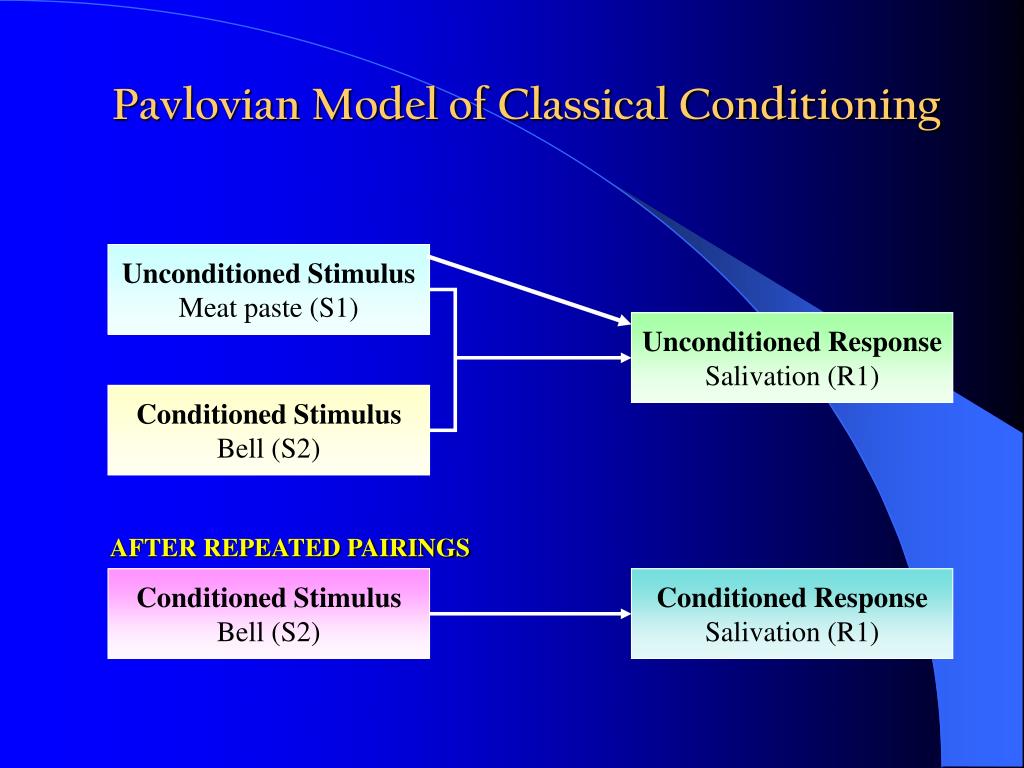 Pavlovian Model of Classical Conditioning

Unconditioned Stimulus
Meat paste (S1)

Conditioned Stimulus
Bell (S2)

Unconditioned Response
Salivation (R1)

AFTER REPEATED PAIRINGS

Conditioned Stimulus
Bell (S2)

Conditioned Response
Salivation (R1)